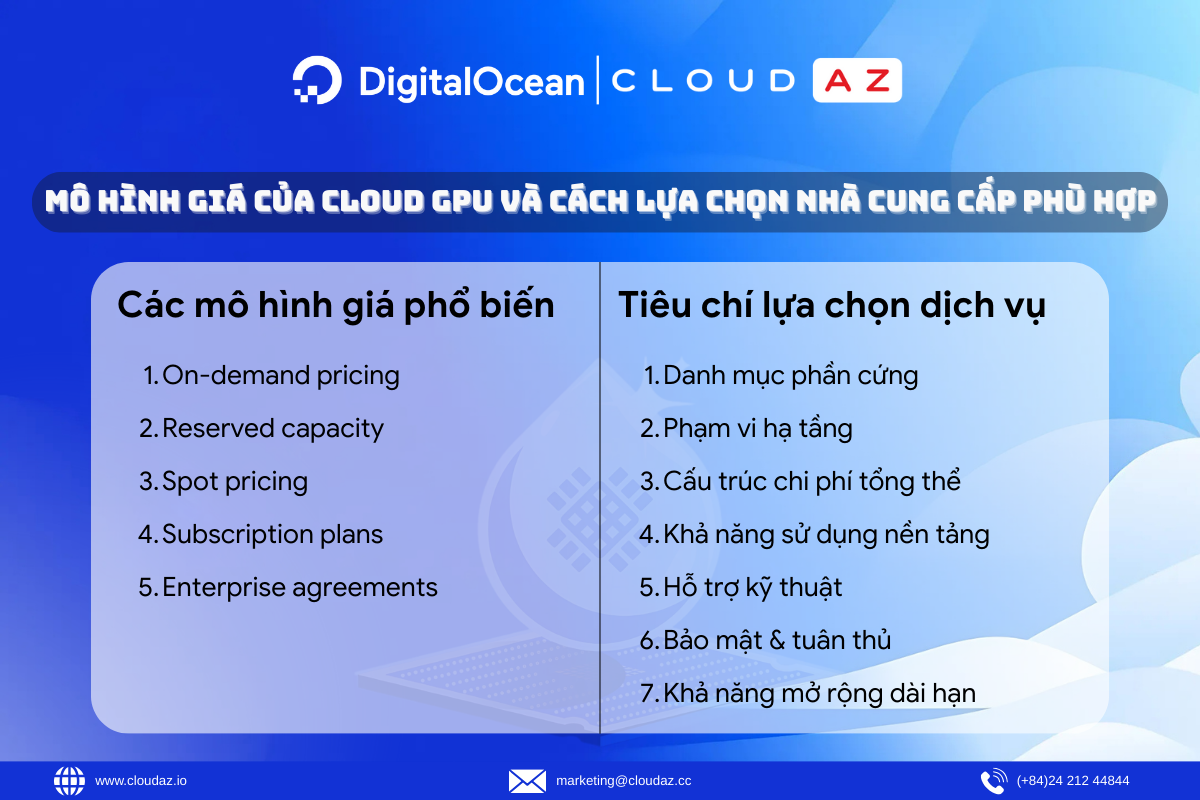 DigitalOcean | CLOUD AZ

MÔ HÌNH GIÁ CỦA CLOUD GPU VÀ CÁCH LỰA CHỌN NHÀ CUNG CẤP PHÙ HỢP

Các mô hình giá phổ biến

1. On-demand pricing
2. Reserved capacity
3. Spot pricing
4. Subscription plans
5. Enterprise agreements

Tiêu chí lựa chọn dịch vụ

1. Danh mục phần cứng
2. Phạm vi hạ tầng
3. Cấu trúc chi phí tổng thể
4. Khả năng sử dụng nền tảng
5. Hỗ trợ kỹ thuật
6. Bảo mật & tuân thủ
7. Khả năng mở rộng dài hạn

www.cloudaz.io

marketing@cloudaz.cc

(+84)24 212 44844